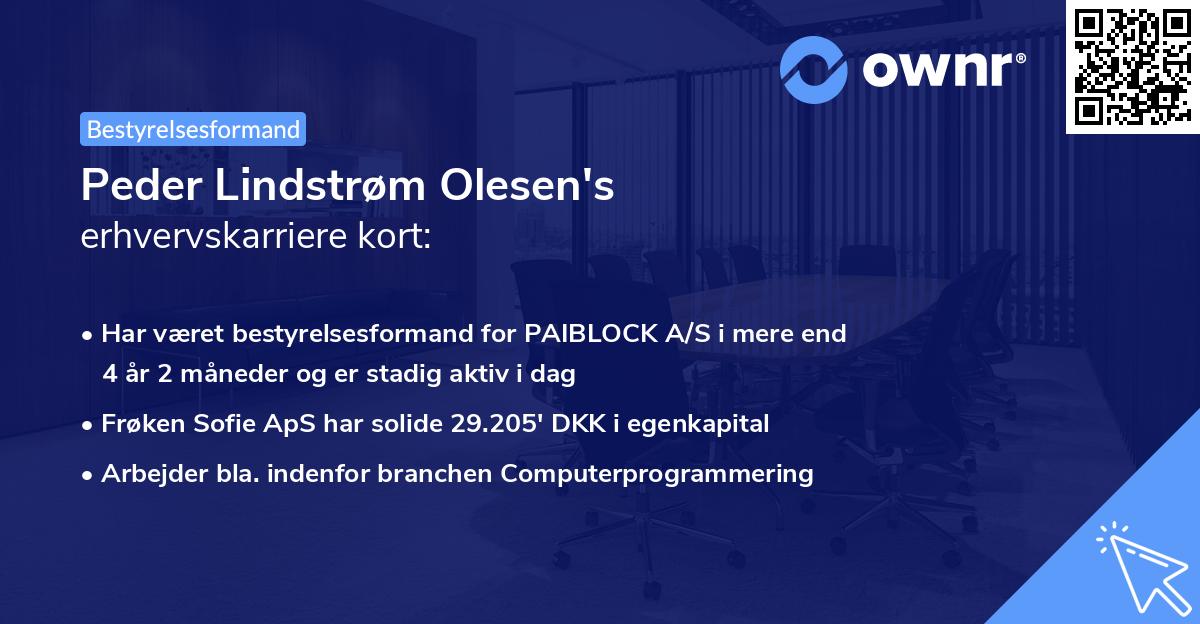 ownr®

Bestyrelsesformand

Peder Lindstrøm Olesen's
erhvervskarriere kort:

• Har været bestyrelsesformand for PAIBLOCK A/S i mere end 4 år 2 måneder og er stadig aktiv i dag
• Frøken Sofie ApS har solide 29.205' DKK i egenkapital
• Arbejder bla. indenfor branchen Computerprogrammering